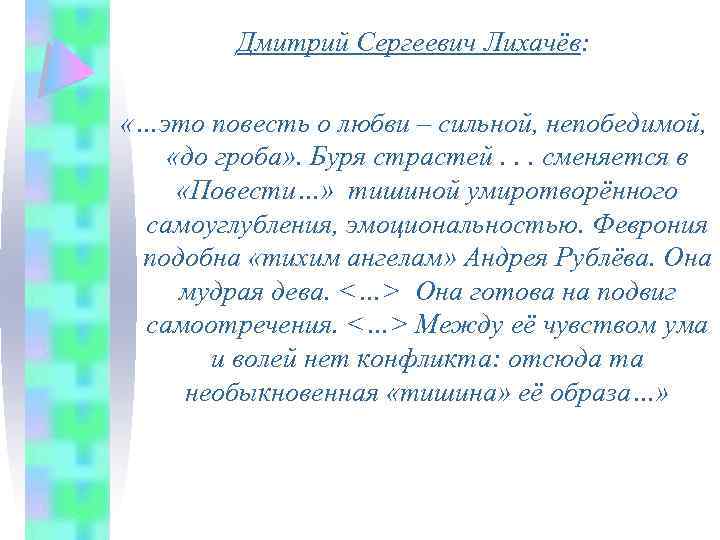 Дмитрий Сергеевич Лихачёв:

«...это повесть о любви – сильной, непобедимой, «до гроба». Буря страстей . . . сменяется в «Повести...» тишиной умиротворённого самоуглубления, эмоциональностью. Феврония подобна «тихим ангелам» Андрея Рублёва. Она мудрая дева. <...> Она готова на подвиг самоотречения. <...> Между её чувством ума и волей нет конфликта: отсюда та необыкновенная «тишина» её образа...»